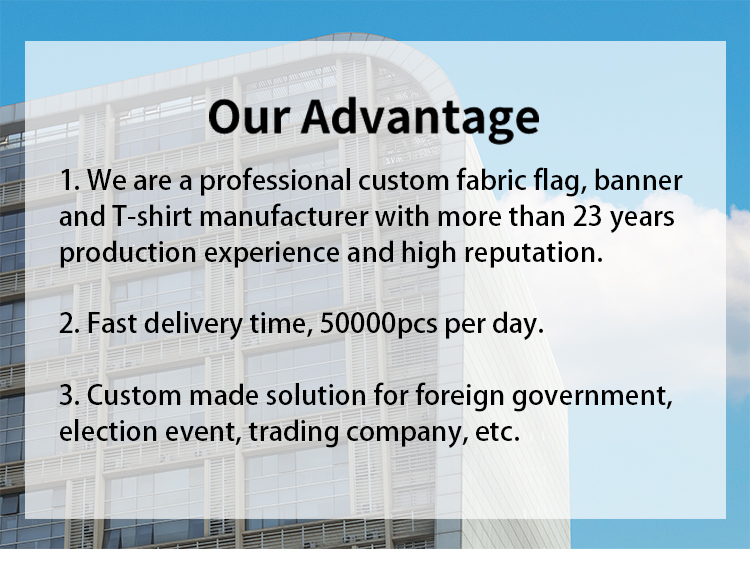 Our Advantage

1. We are a professional custom fabric flag, banner and T-shirt manufacturer with more than 23 years production experience and high reputation.

2. Fast delivery time, 50000pcs per day.

3. Custom made solution for foreign government, election event, trading company, etc.